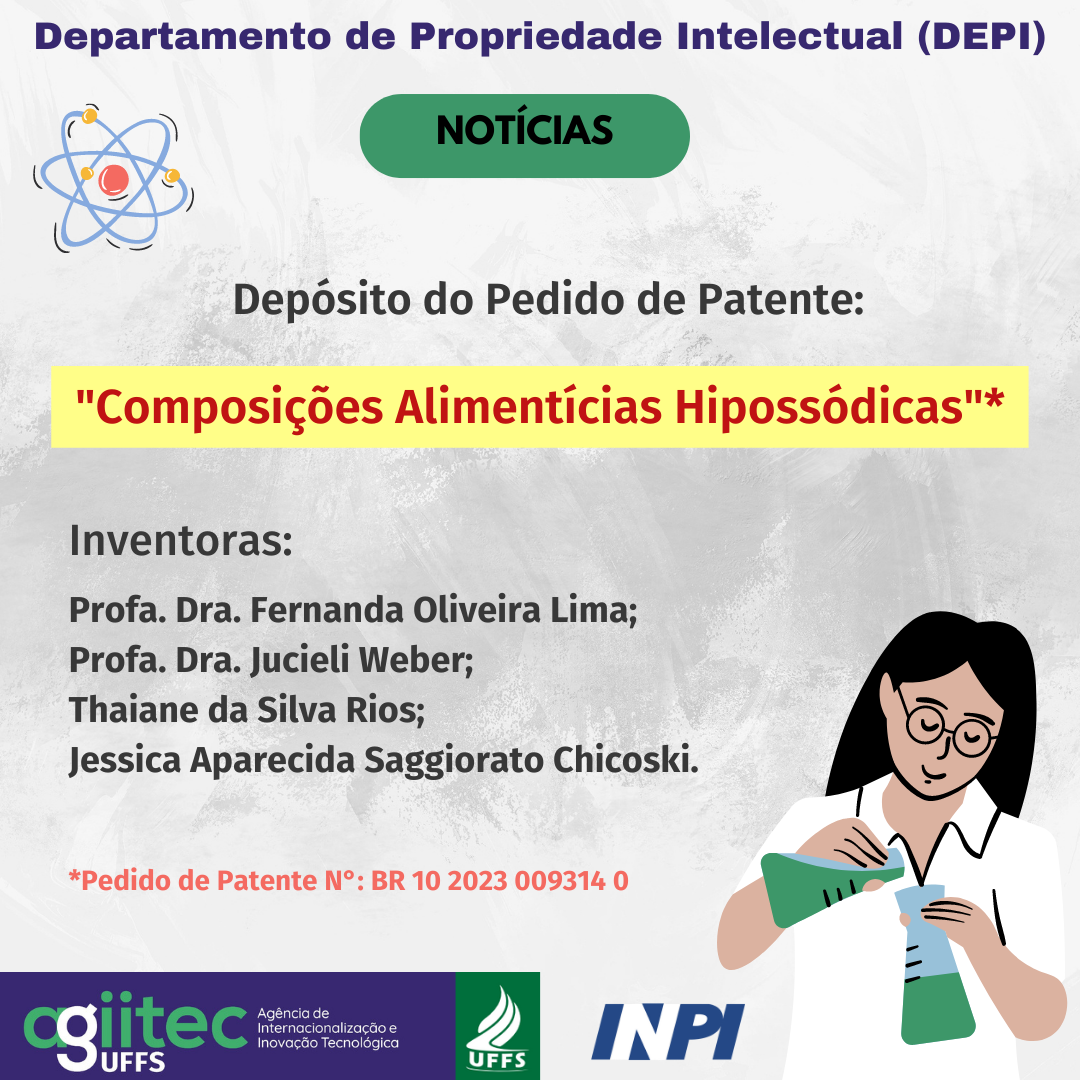 Departamento de Propriedade Intelectual (DEPI)

NOTÍCIAS

Depósito do Pedido de Patente:

"Composições Alimentícias Hipossódicas"*

Inventoras:

Profa. Dra. Fernanda Oliveira Lima;
Profa. Dra. Jucieli Weber;
Thaiane da Silva Rios;
Jessica Aparecida Saggiorato Chicoski.

*Pedido de Patente N°: BR 10 2023 009314 0

agiitec UFFS Agência de Internacionalização e Inovação Tecnológica

UFFS

INPI